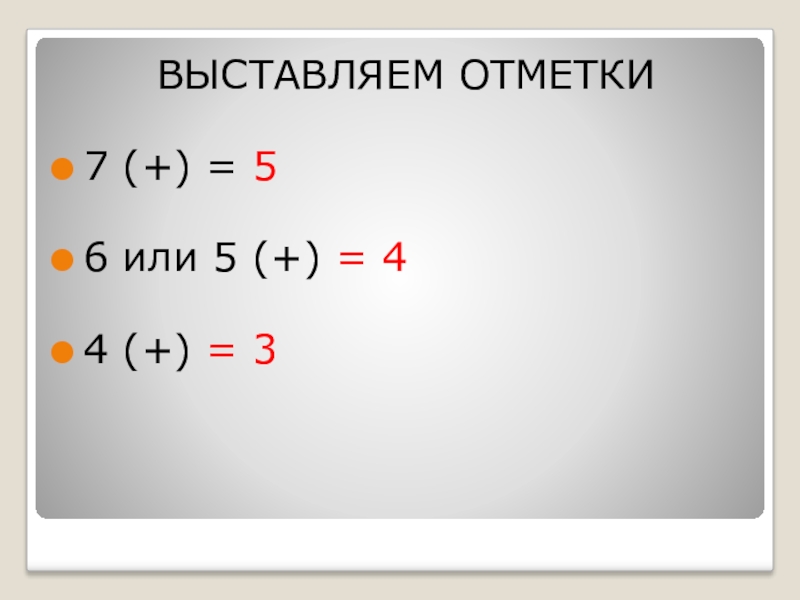 ВЫСТАВЛЯЕМ ОТМЕТКИ

7 (+) = 5

6 или 5 (+) = 4

4 (+) = 3